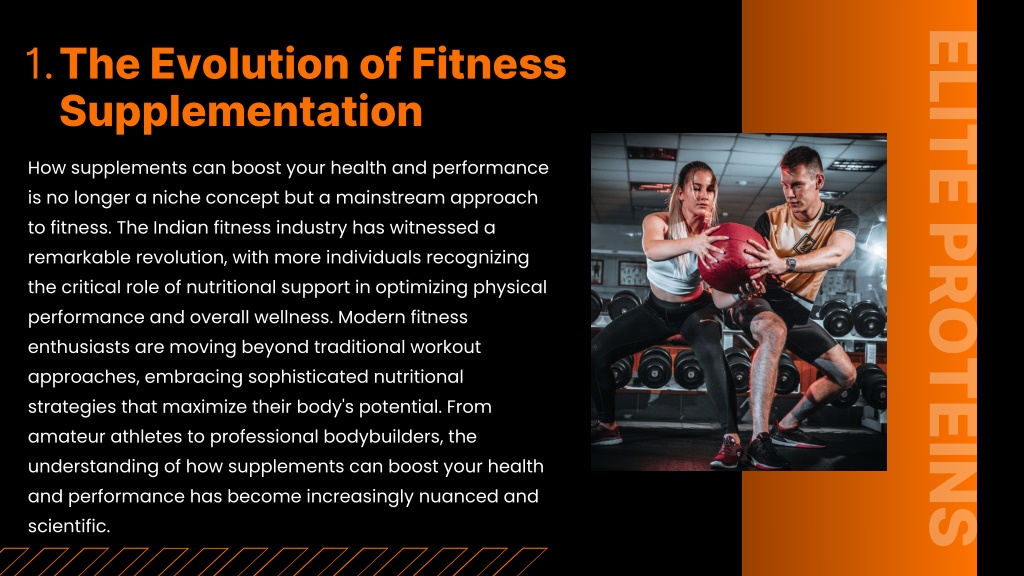 1. The Evolution of Fitness Supplementation

How supplements can boost your health and performance is no longer a niche concept but a mainstream approach to fitness. The Indian fitness industry has witnessed a remarkable revolution, with more individuals recognizing the critical role of nutritional support in optimizing physical performance and overall wellness. Modern fitness enthusiasts are moving beyond traditional workout approaches, embracing sophisticated nutritional strategies that maximize their body's potential. From amateur athletes to professional bodybuilders, the understanding of how supplements can boost your health and performance has become increasingly nuanced and scientific.

ELITE PROTEINS